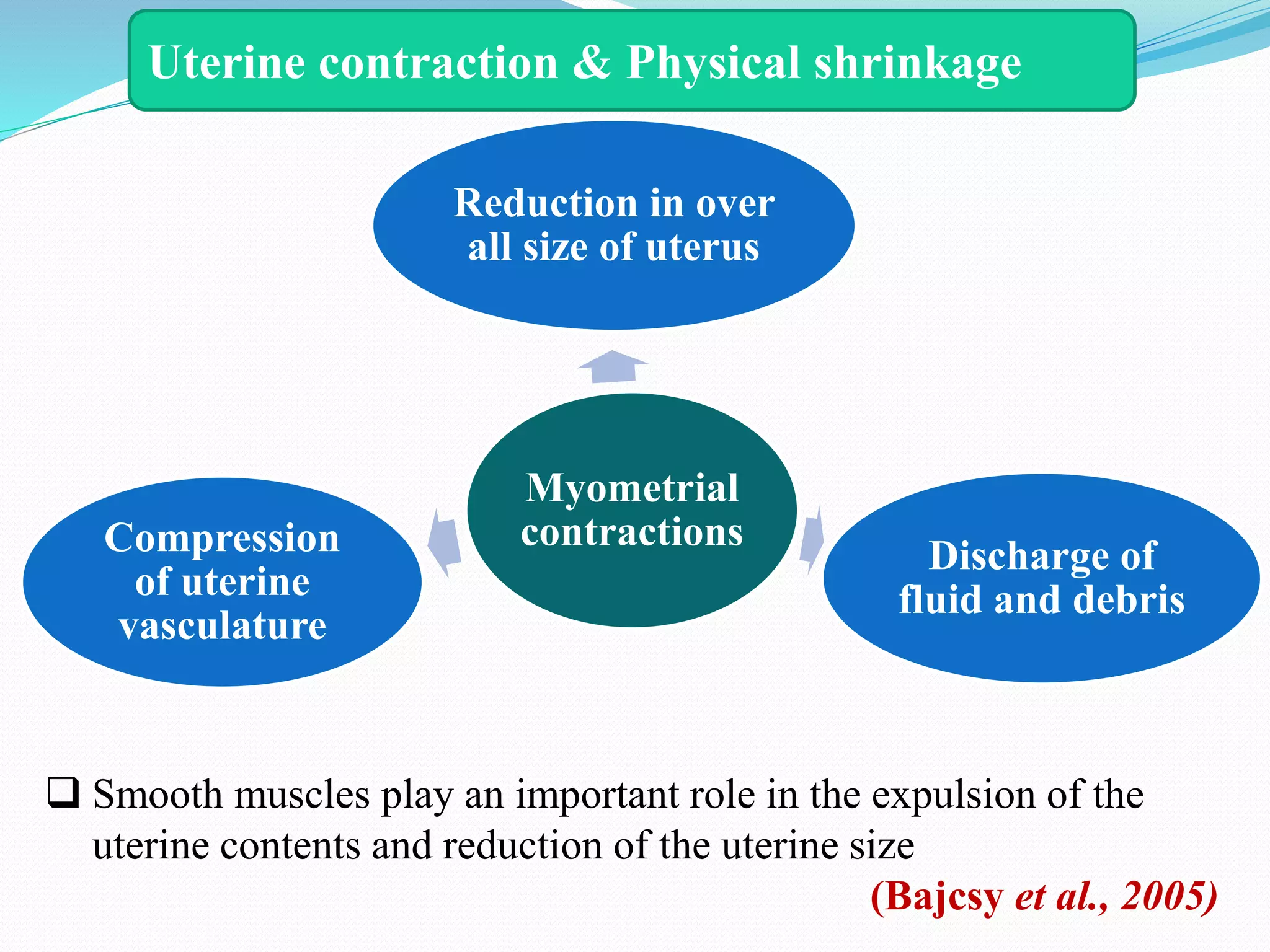 Uterine contraction & Physical shrinkage

Reduction in over all size of uterus

Myometrial contractions

Compression of uterine vasculature

Discharge of fluid and debris

❑ Smooth muscles play an important role in the expulsion of the uterine contents and reduction of the uterine size

(Bajcsy et al., 2005)